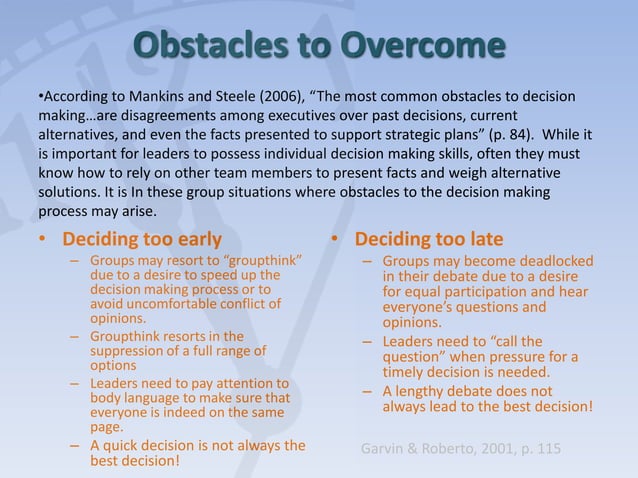 Obstacles to Overcome

•According to Mankins and Steele (2006), “The most common obstacles to decision making…are disagreements among executives over past decisions, current alternatives, and even the facts presented to support strategic plans” (p. 84). While it is important for leaders to possess individual decision making skills, often they must know how to rely on other team members to present facts and weigh alternative solutions. It is In these group situations where obstacles to the decision making process may arise.

• Deciding too early
– Groups may resort to “groupthink” due to a desire to speed up the decision making process or to avoid uncomfortable conflict of opinions.
– Groupthink resorts in the suppression of a full range of options
– Leaders need to pay attention to body language to make sure that everyone is indeed on the same page.
– A quick decision is not always the best decision!

• Deciding too late
– Groups may become deadlocked in their debate due to a desire for equal participation and hear everyone’s questions and opinions.
– Leaders need to “call the question” when pressure for a timely decision is needed.
– A lengthy debate does not always lead to the best decision!

Garvin & Roberto, 2001, p. 115